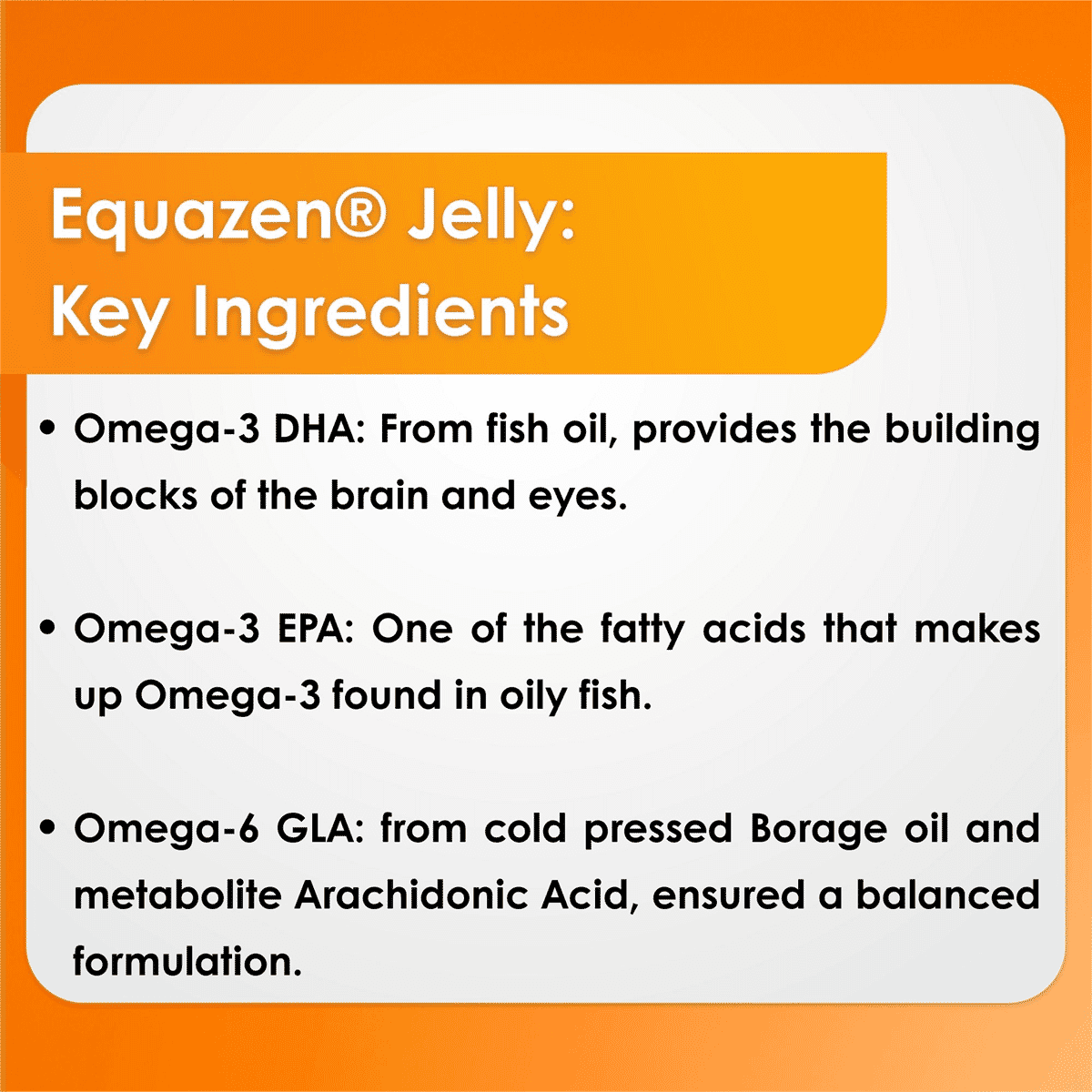 Equazen® Jelly:
Key Ingredients

• Omega-3 DHA: From fish oil, provides the building blocks of the brain and eyes.

• Omega-3 EPA: One of the fatty acids that makes up Omega-3 found in oily fish.

• Omega-6 GLA: from cold pressed Borage oil and metabolite Arachidonic Acid, ensured a balanced formulation.